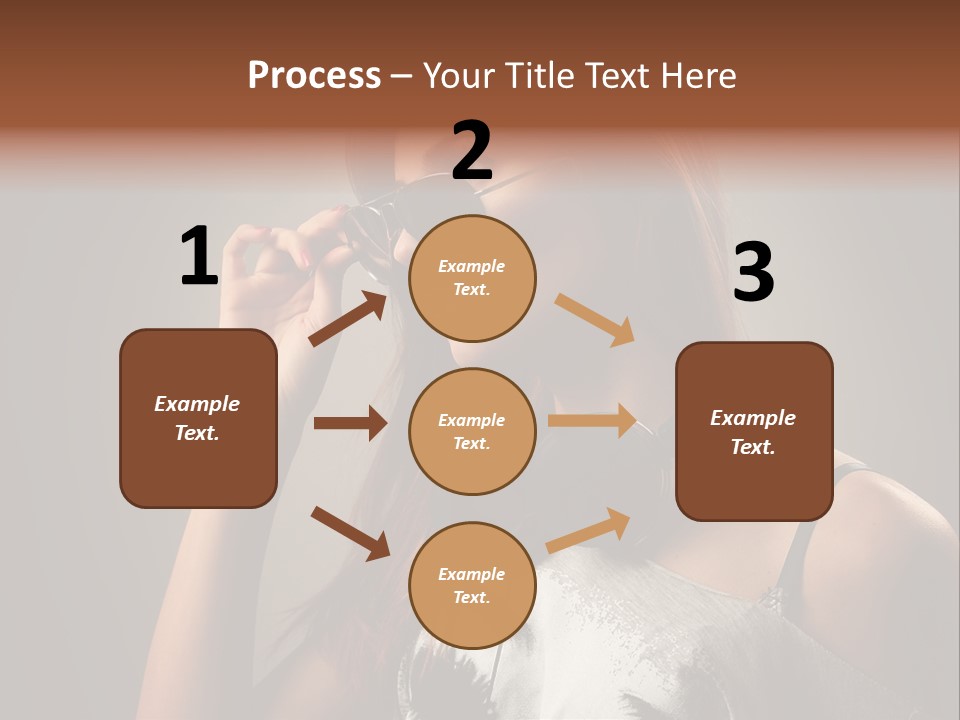 Process – Your Title Text Here

1

Example Text.

2

Example Text.

Example Text.

Example Text.

3

Example Text.